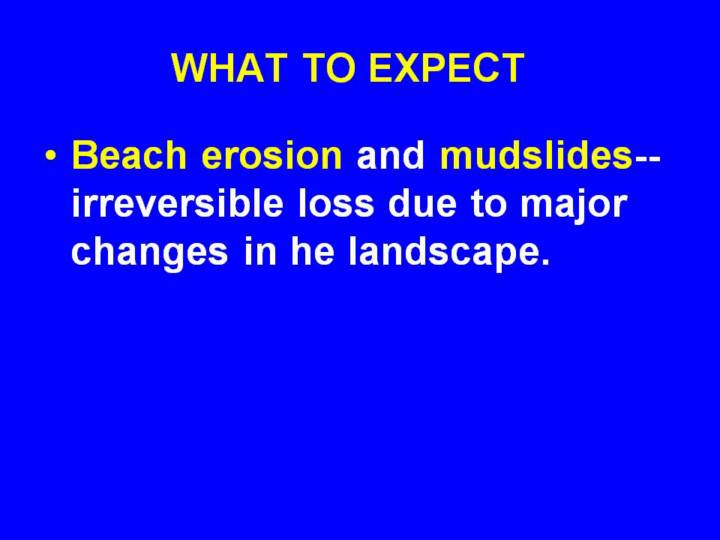 WHAT TO EXPECT

• Beach erosion and mudslides--irreversible loss due to major changes in he landscape.